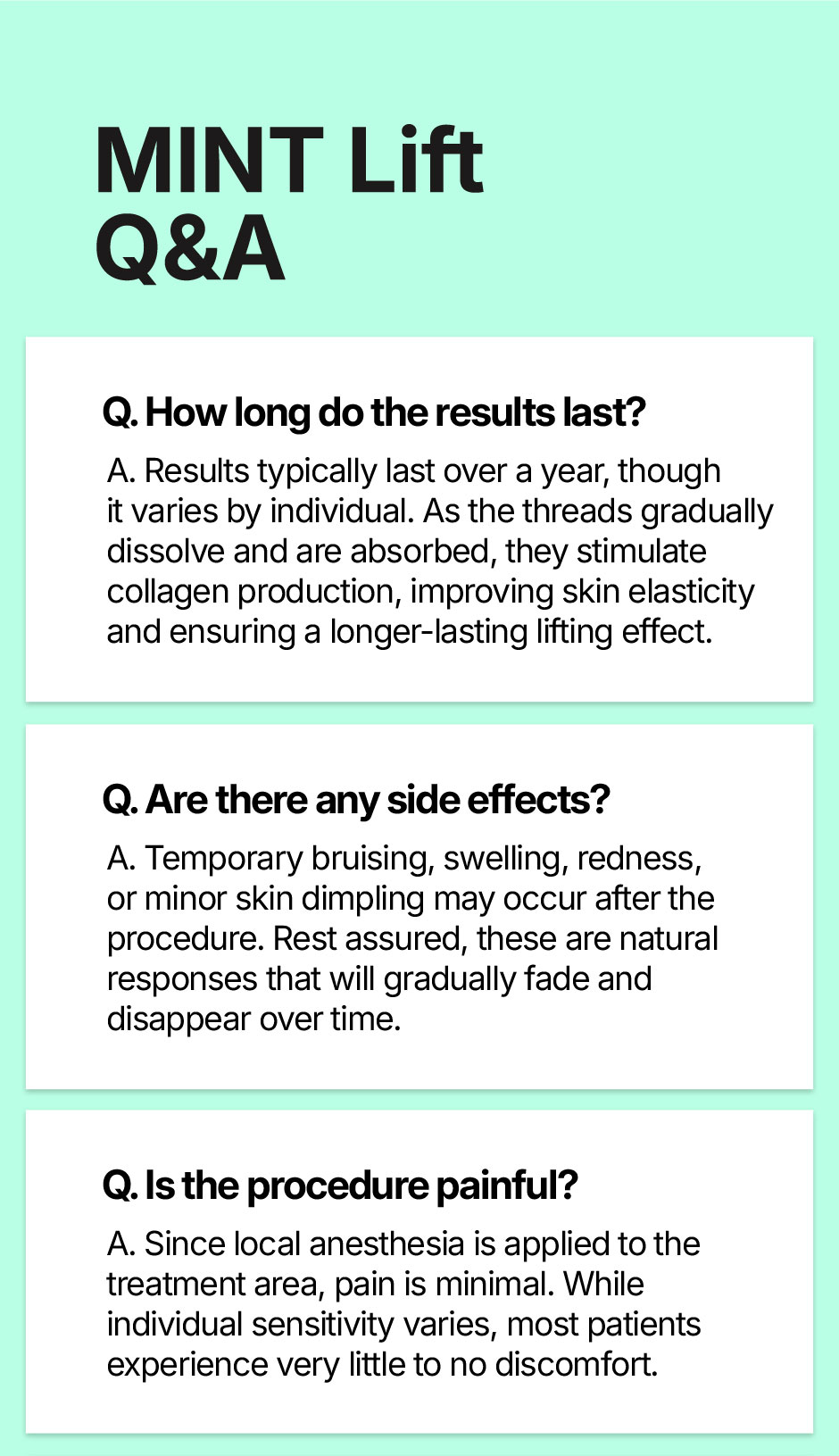 MINT Lift
Q&A

Q. How long do the results last?

A. Results typically last over a year, though it varies by individual. As the threads gradually dissolve and are absorbed, they stimulate collagen production, improving skin elasticity and ensuring a longer-lasting lifting effect.

Q. Are there any side effects?

A. Temporary bruising, swelling, redness, or minor skin dimpling may occur after the procedure. Rest assured, these are natural responses that will gradually fade and disappear over time.

Q. Is the procedure painful?

A. Since local anesthesia is applied to the treatment area, pain is minimal. While individual sensitivity varies, most patients experience very little to no discomfort.